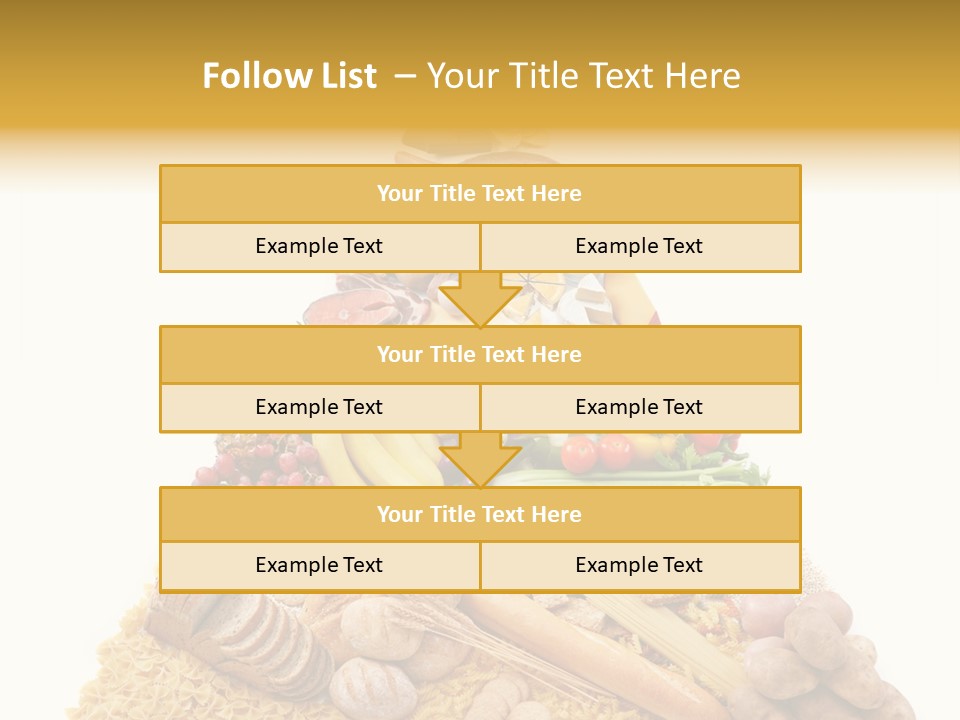 Follow List – Your Title Text Here

| Your Title Text Here | |
|---|---|
| Example Text | Example Text |

| Your Title Text Here | |
|---|---|
| Example Text | Example Text |

| Your Title Text Here | |
|---|---|
| Example Text | Example Text |